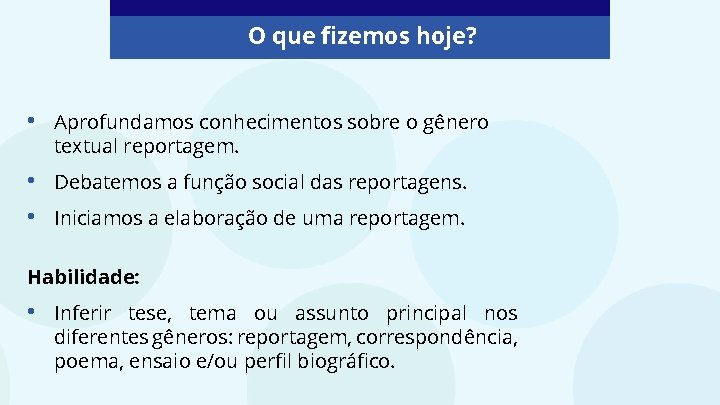 O que fizemos hoje?

• Aprofundamos conhecimentos sobre o gênero textual reportagem.

• Debatemos a função social das reportagens.

• Iniciamos a elaboração de uma reportagem.

Habilidade:

• Inferir tese, tema ou assunto principal nos diferentes gêneros: reportagem, correspondência, poema, ensaio e/ou perfil biográfico.